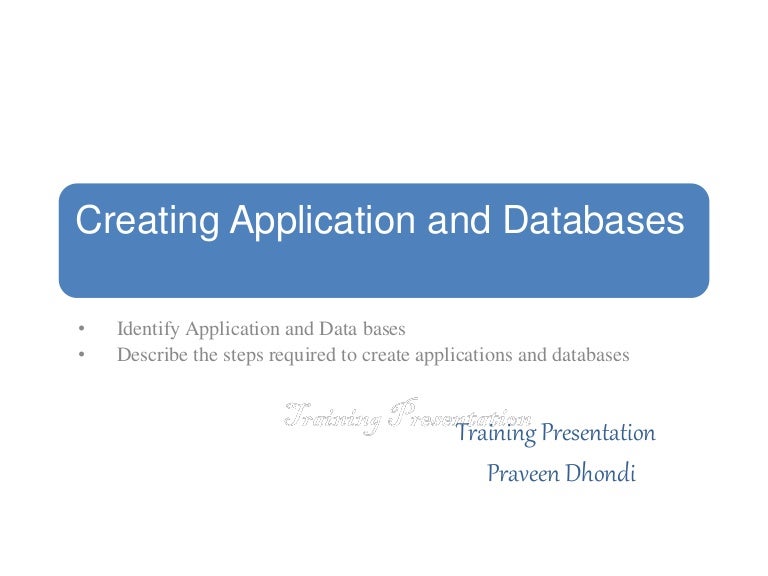 Creating Application and Databases

• Identify Application and Data bases
• Describe the steps required to create applications and databases

Training Presentation

Training Presentation

Praveen Dhondi